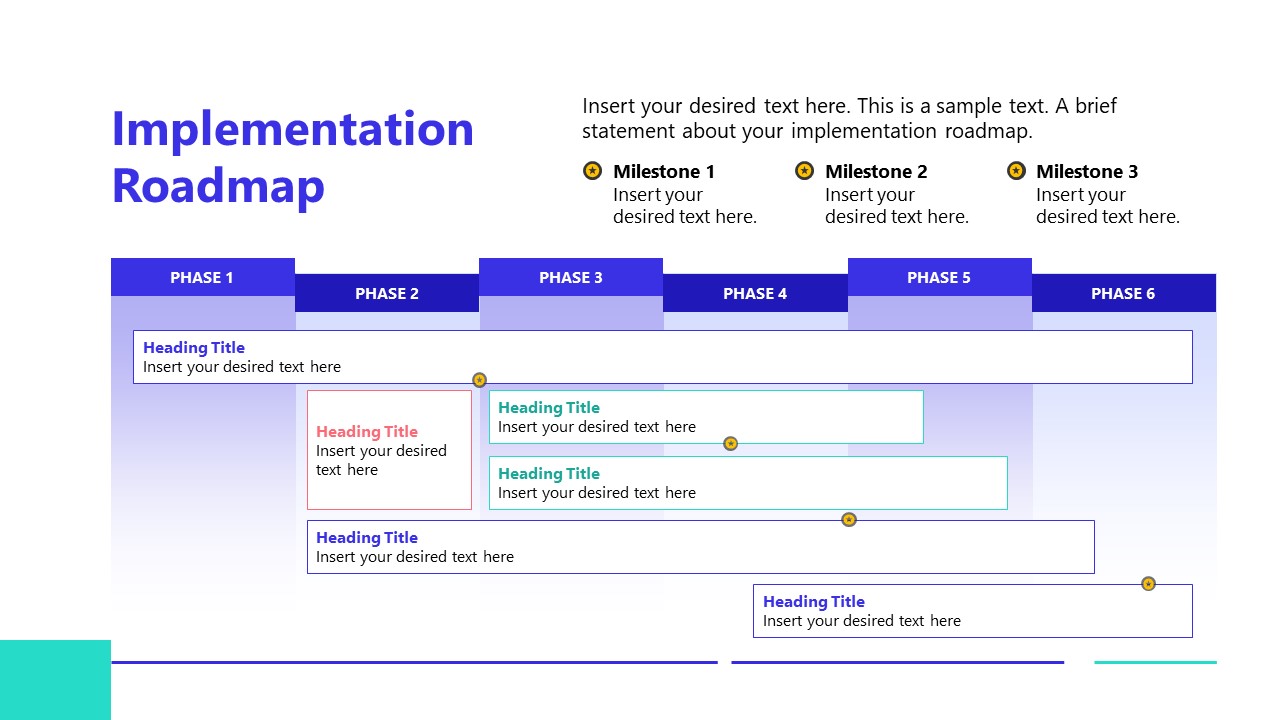 Implementation Roadmap

Insert your desired text here. This is a sample text. A brief statement about your implementation roadmap.

Milestone 1
Insert your desired text here.

Milestone 2
Insert your desired text here.

Milestone 3
Insert your desired text here.

PHASE 1

PHASE 2

PHASE 3

PHASE 4

PHASE 5

PHASE 6

Heading Title
Insert your desired text here

Heading Title
Insert your desired text here

Heading Title
Insert your desired text here

Heading Title
Insert your desired text here

Heading Title
Insert your desired text here

Heading Title
Insert your desired text here